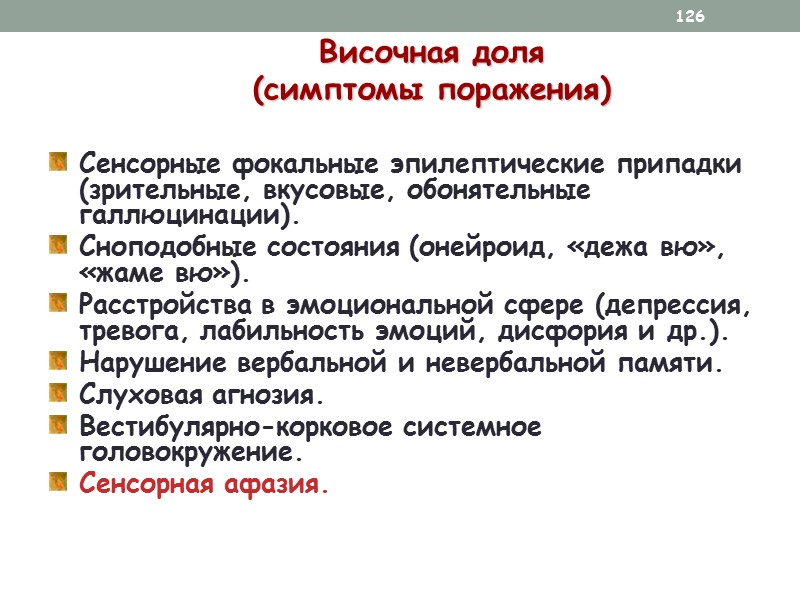 126

Височная доля
(симптомы поражения)

Сенсорные фокальные эпилептические припадки (зрительные, вкусовые, обонятельные галлюцинации).

Сноподобные состояния (онейроид, «дежа вю», «жаме вю»).

Расстройства в эмоциональной сфере (депрессия, тревога, лабильность эмоций, дисфория и др.).

Нарушение вербальной и невербальной памяти.

Слуховая агнозия.

Вестибулярно-корковое системное головокружение.

Сенсорная афазия.